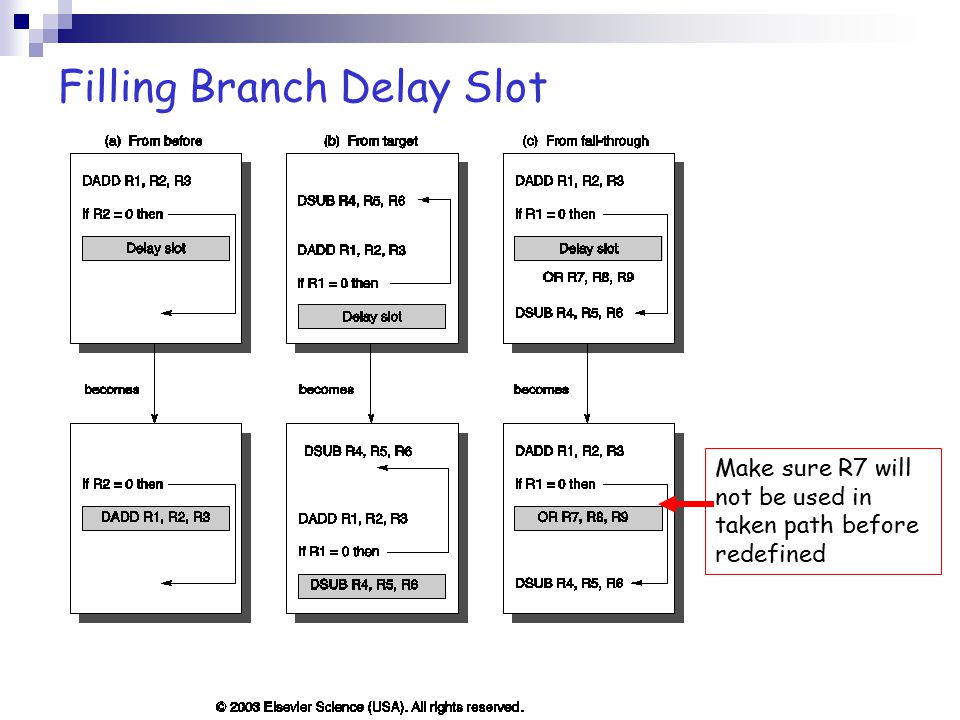 Filling Branch Delay Slot

(a) From before

DADD R1, R2, R3

if R2 = 0 then

Delay slot

becomes

if R2 = 0 then

DADD R1, R2, R3

(b) From target

DSUB R4, R5, R6

DADD R1, R2, R3

if R1 = 0 then

Delay slot

becomes

DSUB R4, R5, R6

DADD R1, R2, R3

if R1 = 0 then

DSUB R4, R5, R6

(c) From fall-through

DADD R1, R2, R3

if R1 = 0 then

Delay slot

OR R7, R8, R9

DSUB R4, R5, R6

becomes

DADD R1, R2, R3

if R1 = 0 then

OR R7, R8, R9

DSUB R4, R5, R6

Make sure R7 will not be used in taken path before redefined

© 2003 Elsevier Science (USA). All rights reserved.